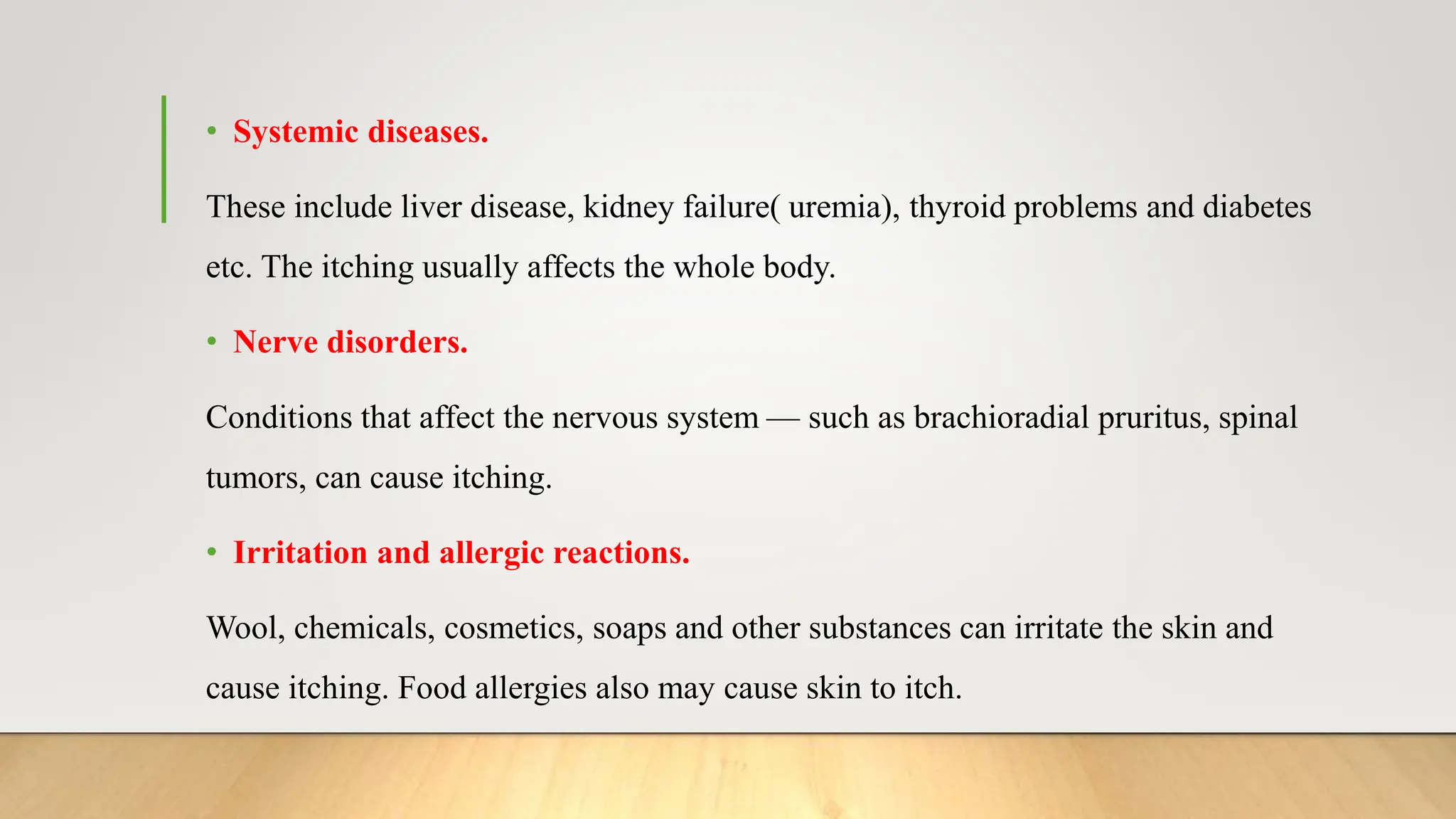 • Systemic diseases.

These include liver disease, kidney failure( uremia), thyroid problems and diabetes etc. The itching usually affects the whole body.

• Nerve disorders.

Conditions that affect the nervous system — such as brachioradial pruritus, spinal tumors, can cause itching.

• Irritation and allergic reactions.

Wool, chemicals, cosmetics, soaps and other substances can irritate the skin and cause itching. Food allergies also may cause skin to itch.